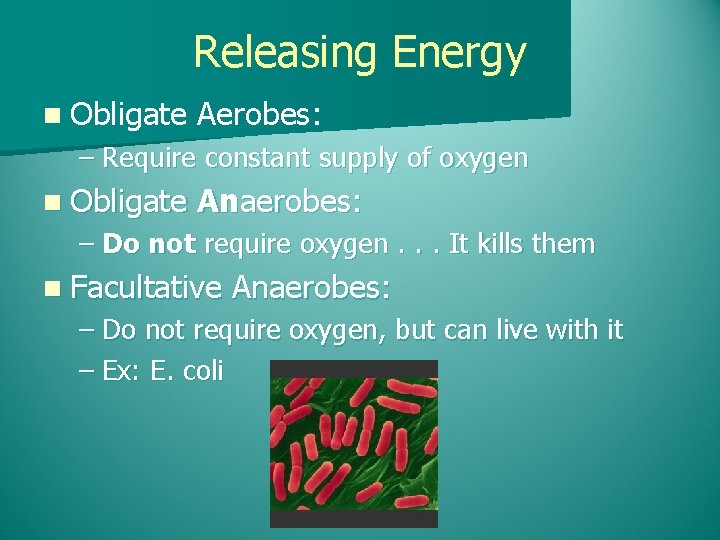 Releasing Energy

Obligate Aerobes:
– Require constant supply of oxygen

Obligate Anaerobes:
– Do not require oxygen . . . It kills them

Facultative Anaerobes:
– Do not require oxygen, but can live with it
– Ex: E. coli